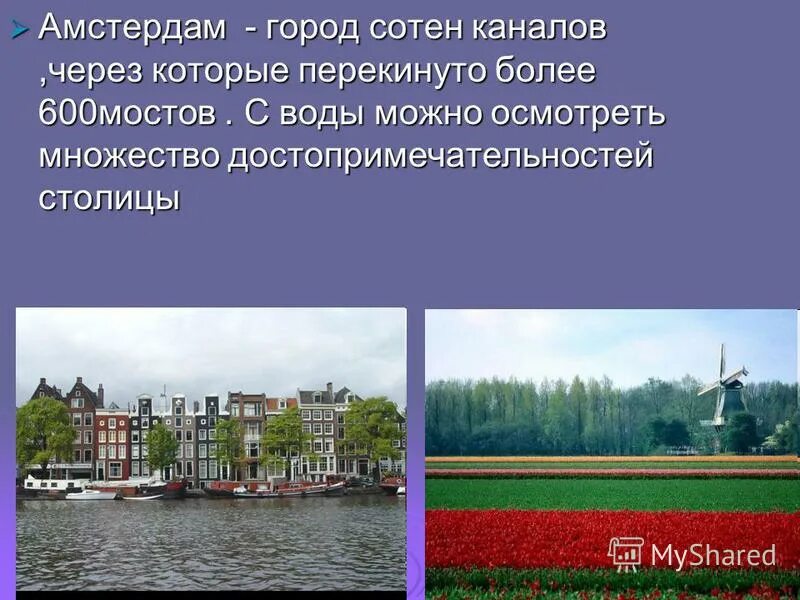 Амстердам - город сотен каналов ,через которые перекинуто более 600мостов . С воды можно осмотреть множество достопримечательностей столицы

MyShared